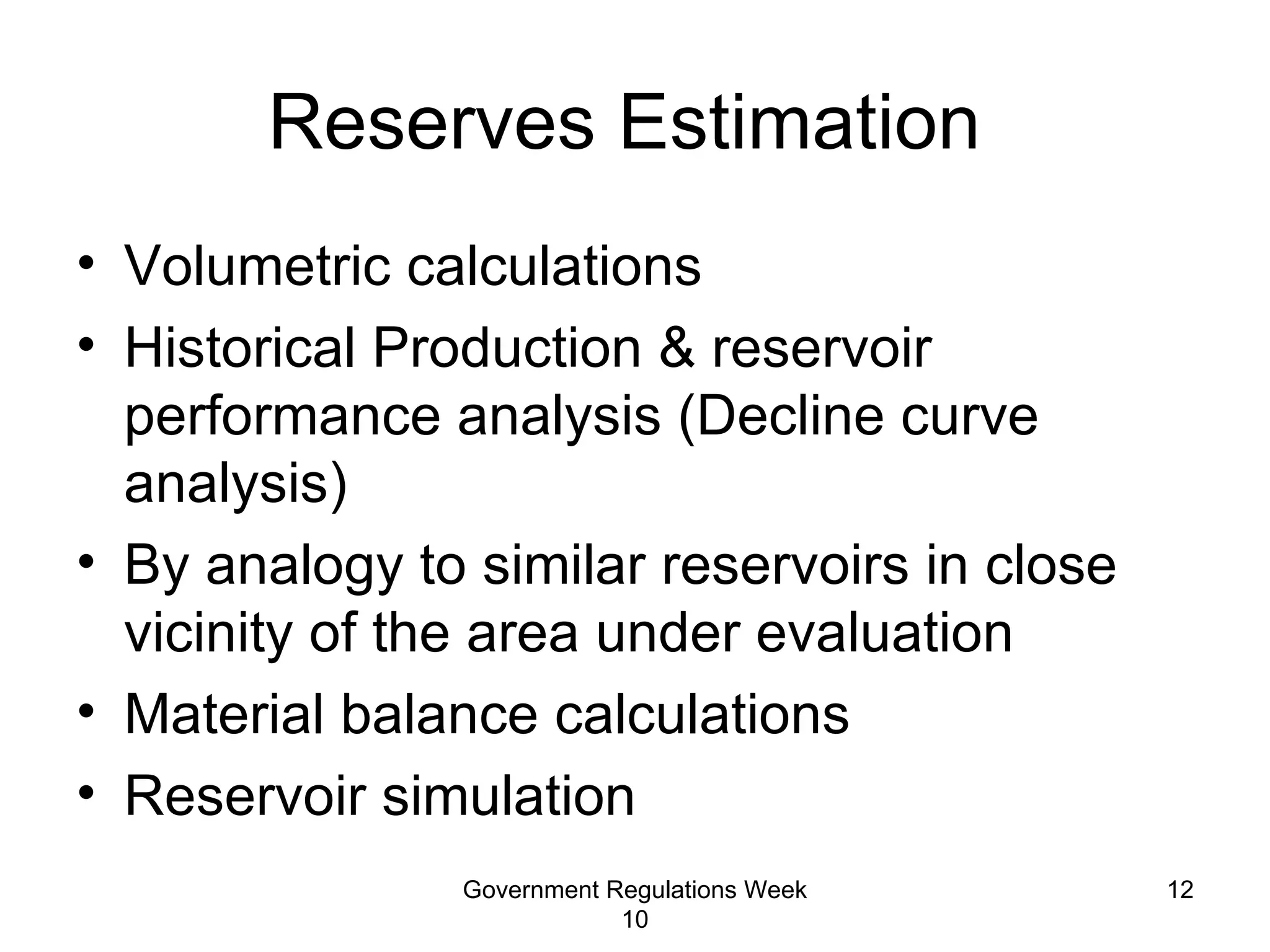 Reserves Estimation

• Volumetric calculations
• Historical Production & reservoir performance analysis (Decline curve analysis)
• By analogy to similar reservoirs in close vicinity of the area under evaluation
• Material balance calculations
• Reservoir simulation

Government Regulations Week 10

12